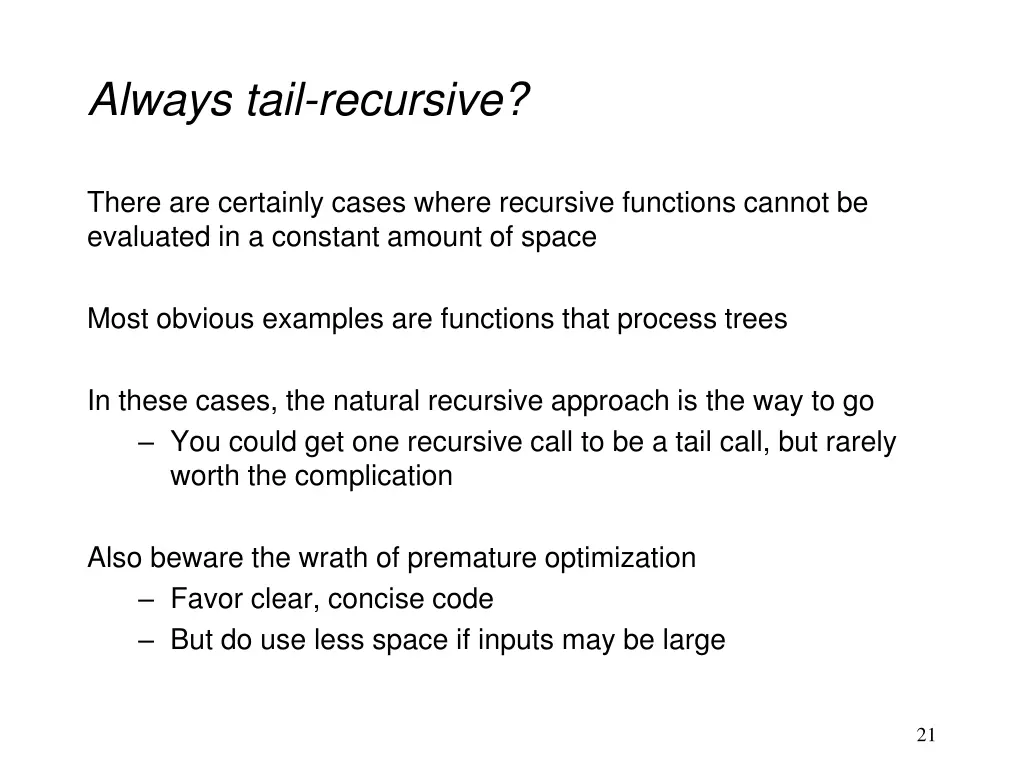 Always tail-recursive?

There are certainly cases where recursive functions cannot be evaluated in a constant amount of space

Most obvious examples are functions that process trees

In these cases, the natural recursive approach is the way to go
– You could get one recursive call to be a tail call, but rarely worth the complication

Also beware the wrath of premature optimization
– Favor clear, concise code
– But do use less space if inputs may be large

21